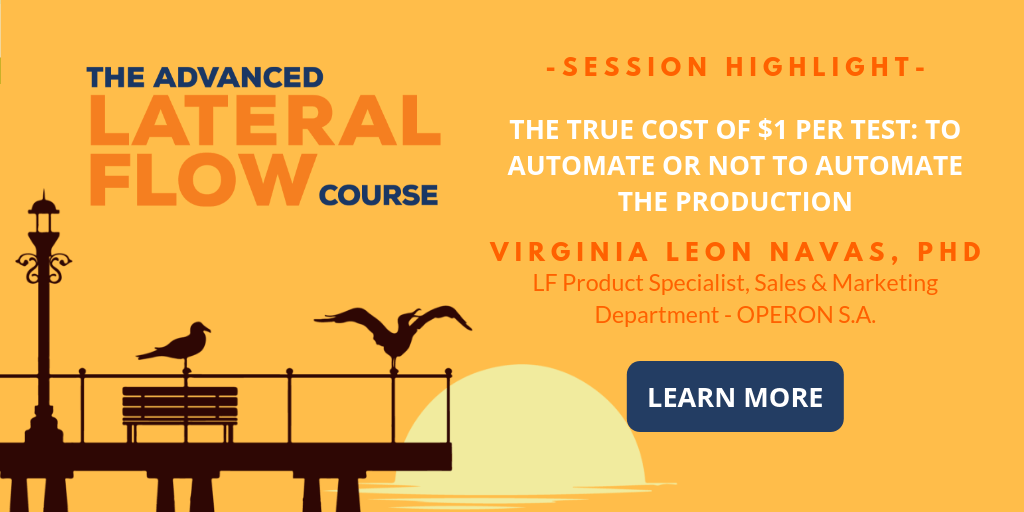 THE ADVANCED
LATERAL
FLOW COURSE

-SESSION HIGHLIGHT-

THE TRUE COST OF \$1 PER TEST: TO AUTOMATE OR NOT TO AUTOMATE THE PRODUCTION

VIRGINIA LEON NAVAS, PHD

LF Product Specialist, Sales & Marketing Department - OPERON S.A.

LEARN MORE